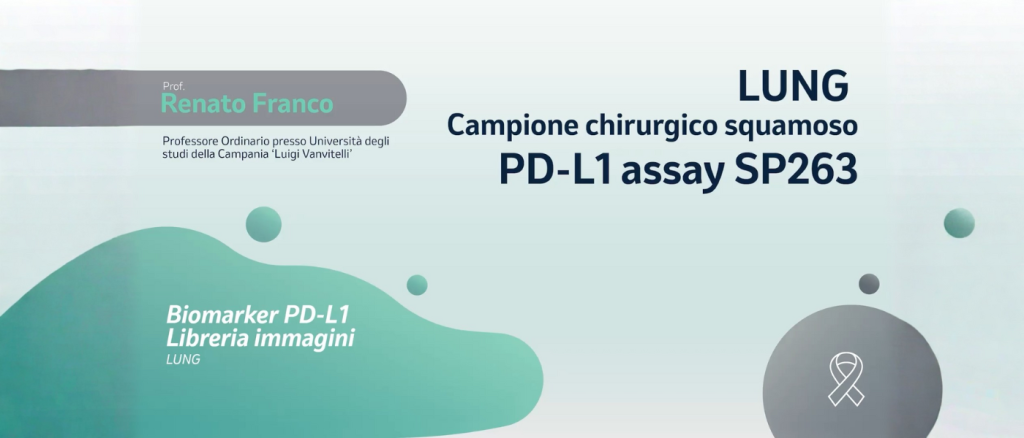 Prof.
Renato Franco

Professore Ordinario presso Università degli studi della Campania 'Luigi Vanvitelli'

LUNG
Campione chirurgico squamoso
PD-L1 assay SP263

Biomarker PD-L1
Libreria immagini
LUNG